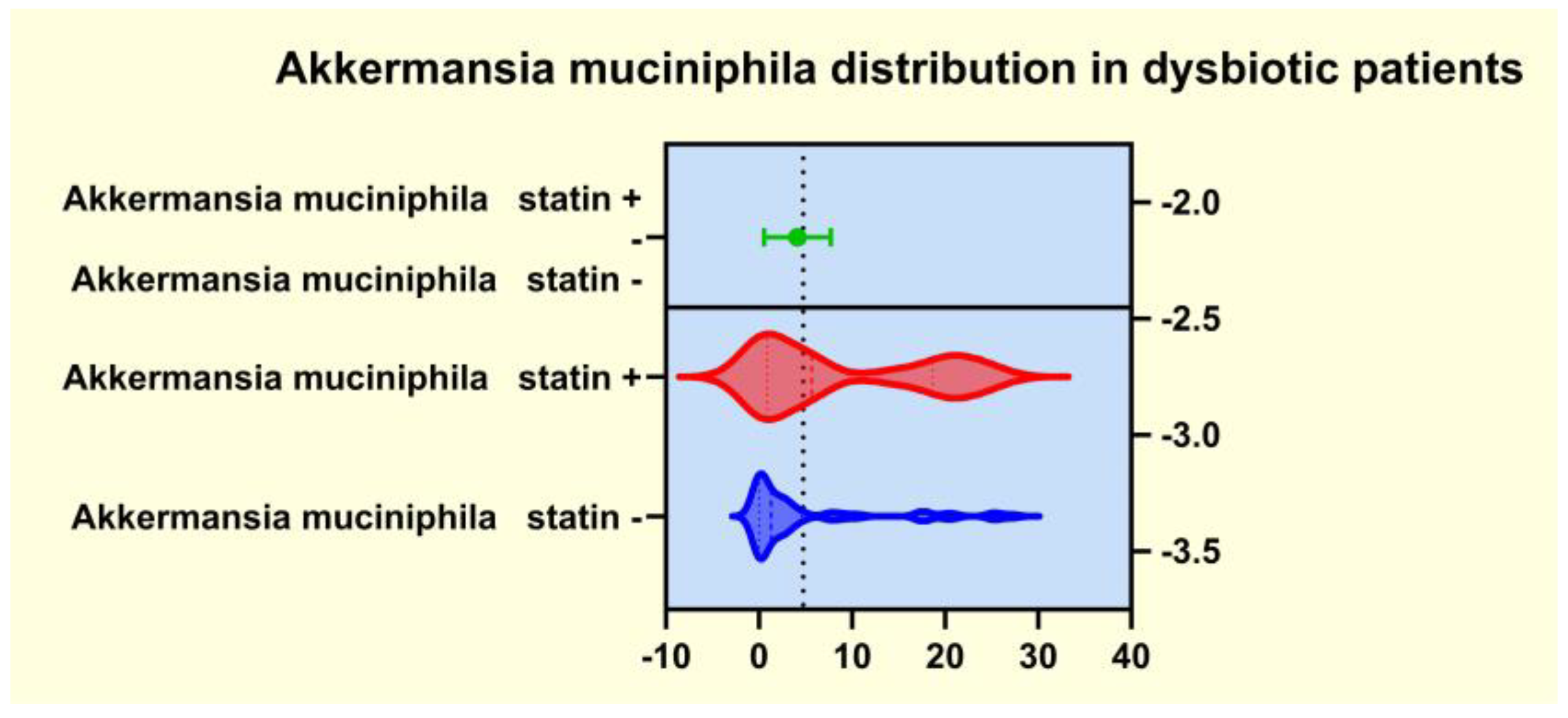 Akkermansia muciniphila distribution in dysbiotic patients

Akkermansia muciniphila statin +
-
Akkermansia muciniphila statin -

Akkermansia muciniphila statin +

Akkermansia muciniphila statin -

-2.0
-2.5
-3.0
-3.5

-10 0 10 20 30 40